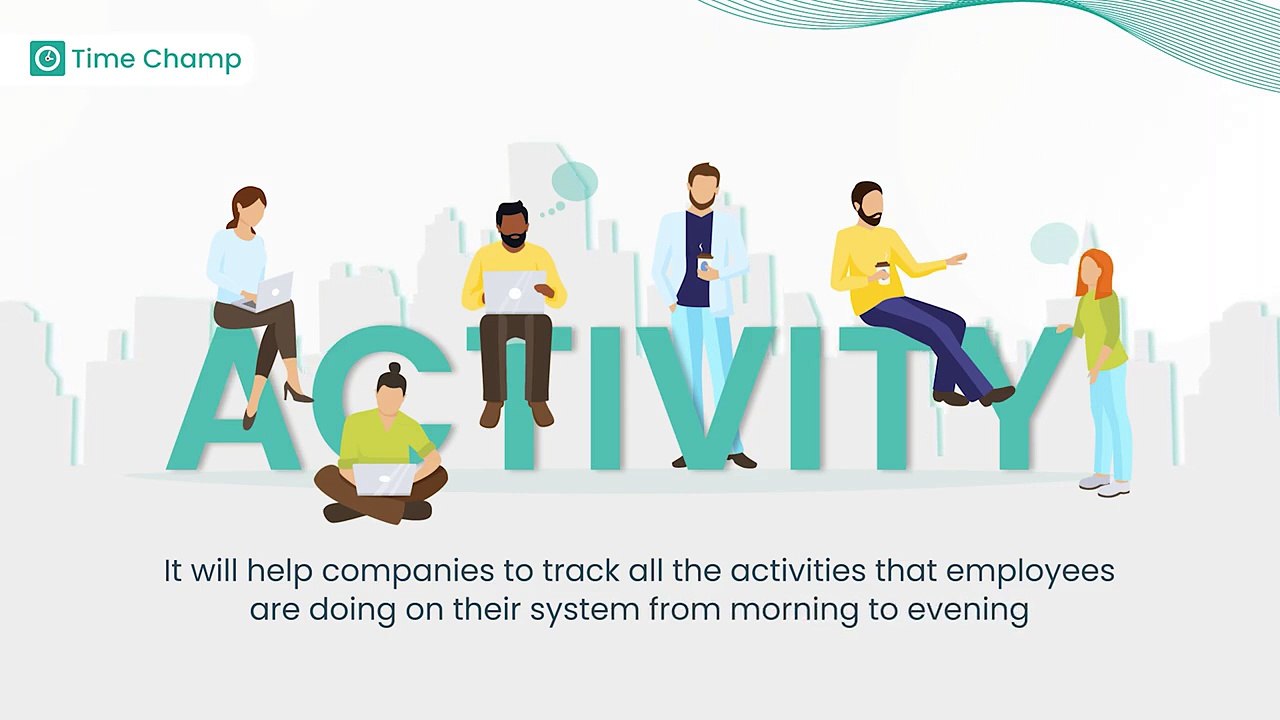 Time Champ

ACTIVITY

It will help companies to track all the activities that employees are doing on their system from morning to evening